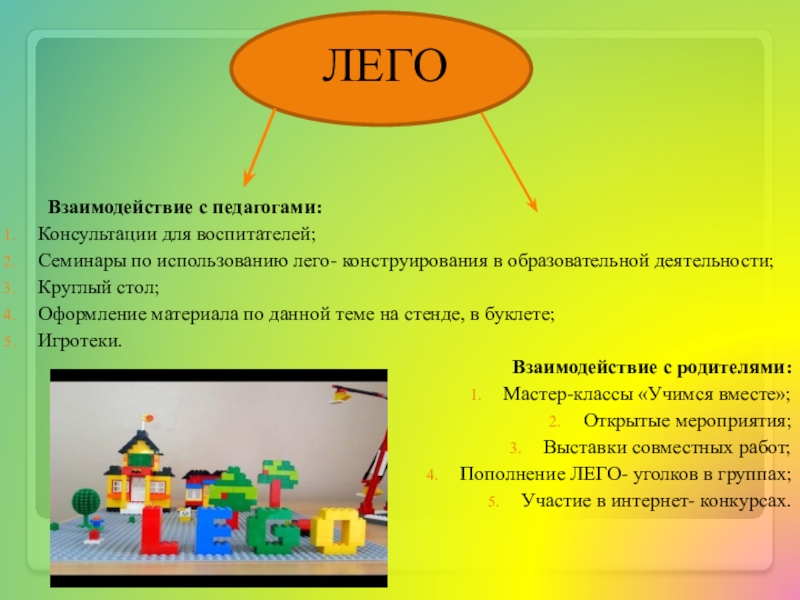 ЛЕГО

Взаимодействие с педагогами:
1. Консультации для воспитателей;
2. Семинары по использованию лего- конструирования в образовательной деятельности;
3. Круглый стол;
4. Оформление материала по данной теме на стенде, в буклете;
5. Игротеки.

Взаимодействие с родителями:
1. Мастер-классы «Учимся вместе»;
2. Открытые мероприятия;
3. Выставки совместных работ;
4. Пополнение ЛЕГО- уголков в группах;
5. Участие в интернет- конкурсах.

LEGO